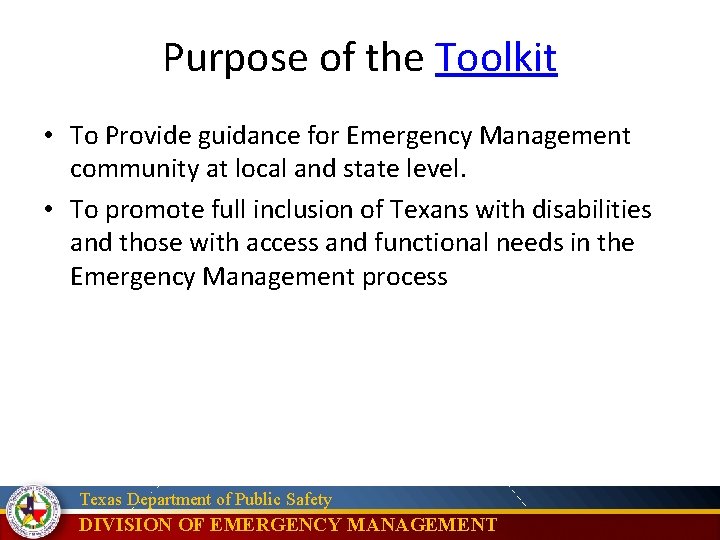 Purpose of the Toolkit

• To Provide guidance for Emergency Management community at local and state level.

• To promote full inclusion of Texans with disabilities and those with access and functional needs in the Emergency Management process

Texas Department of Public Safety
DIVISION OF EMERGENCY MANAGEMENT